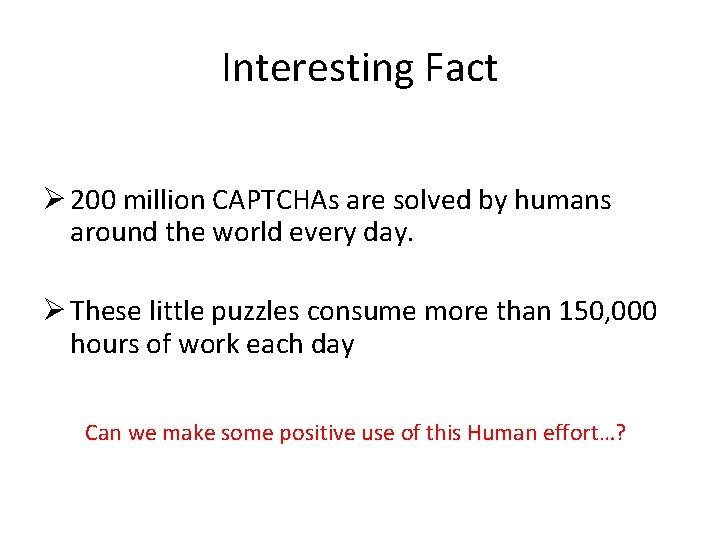 Interesting Fact

➢ 200 million CAPTCHAs are solved by humans around the world every day.

➢ These little puzzles consume more than 150,000 hours of work each day

Can we make some positive use of this Human effort…?